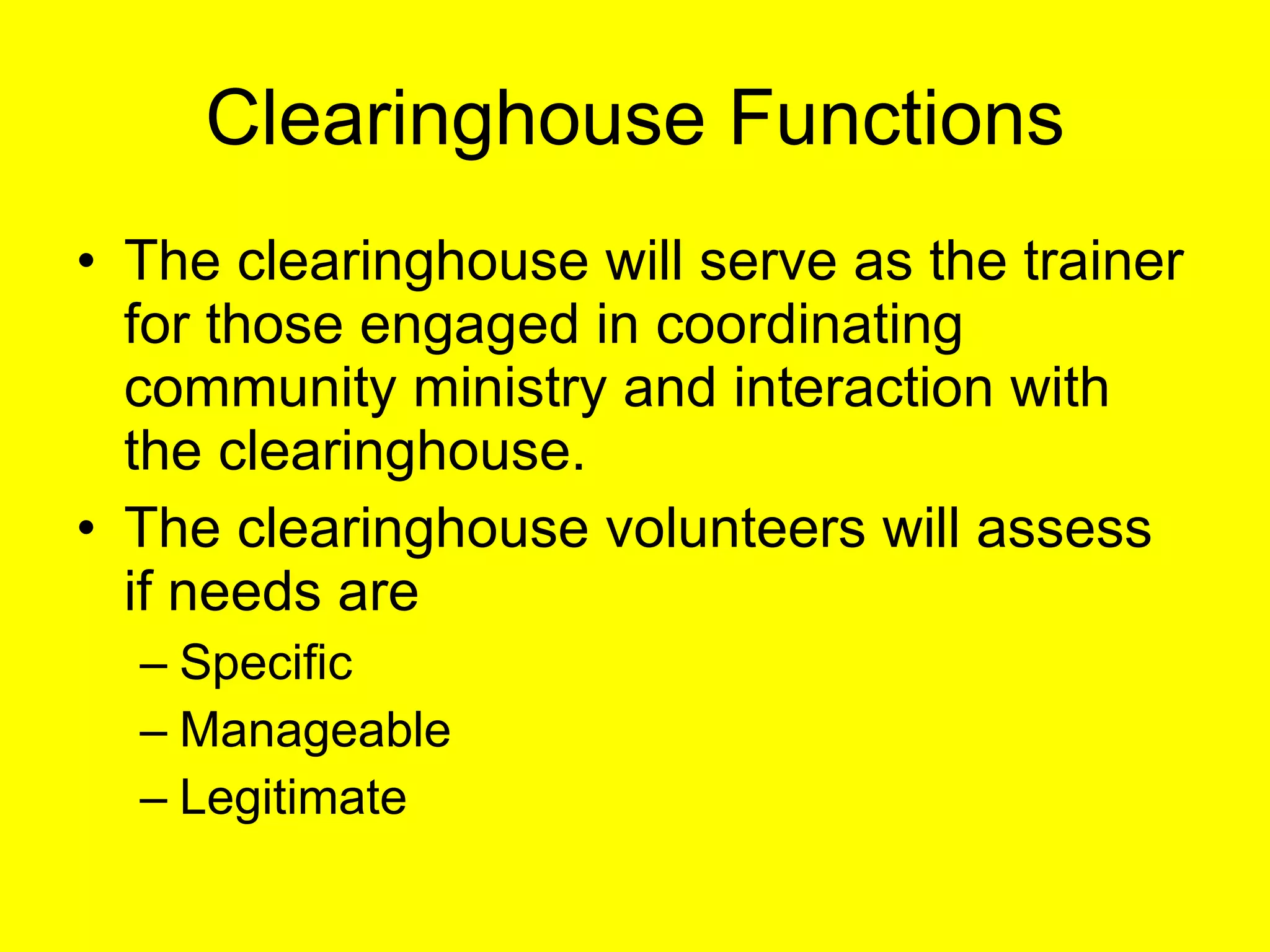 Clearinghouse Functions

• The clearinghouse will serve as the trainer for those engaged in coordinating community ministry and interaction with the clearinghouse.
• The clearinghouse volunteers will assess if needs are
– Specific
– Manageable
– Legitimate